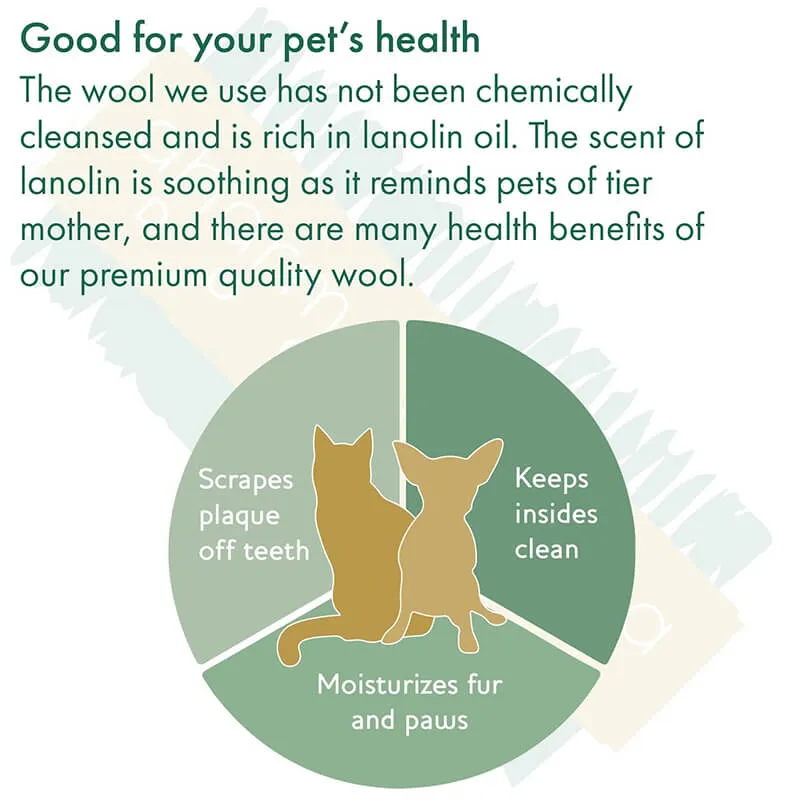 Good for your pet's health

The wool we use has not been chemically cleansed and is rich in lanolin oil. The scent of lanolin is soothing as it reminds pets of tier mother, and there are many health benefits of our premium quality wool.

Scrapes plaque off teeth

Keeps insides clean

Moisturizes fur and paws